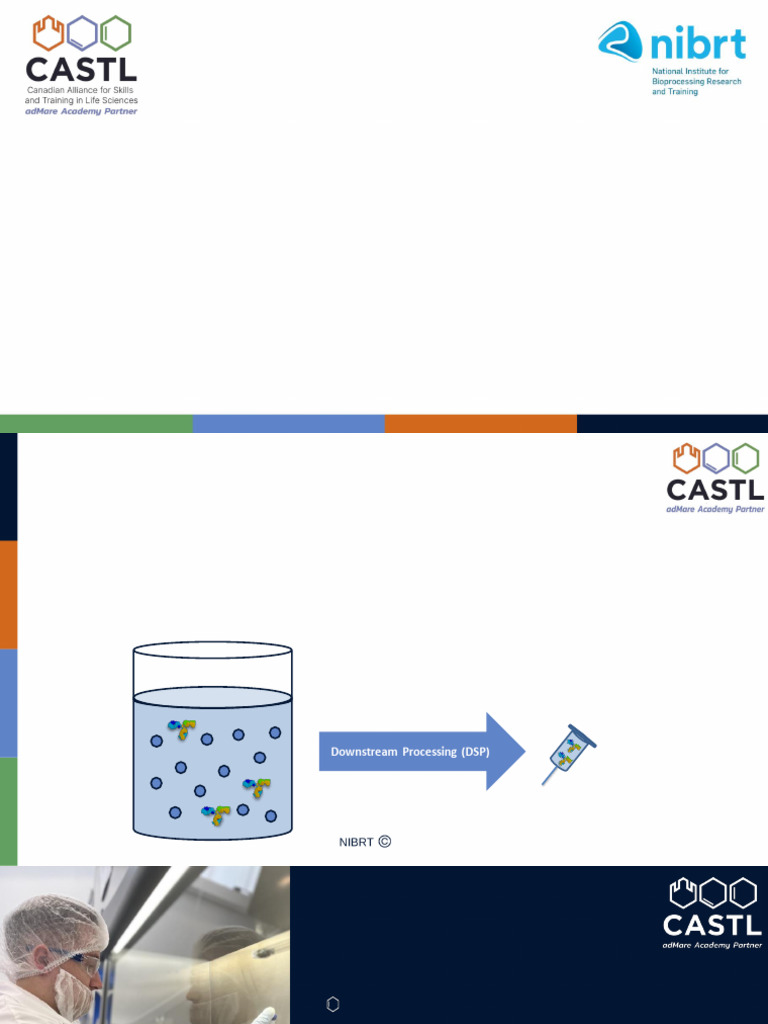 CASTL
Canadian Alliance for Skills and Training in Life Sciences
adMare Academy Partner

nibrt
National Institute for Bioprocessing Research and Training

CASTL
adMare Academy Partner

Downstream Processing (DSP)

NIBRT ©

CASTL
adMare Academy Partner